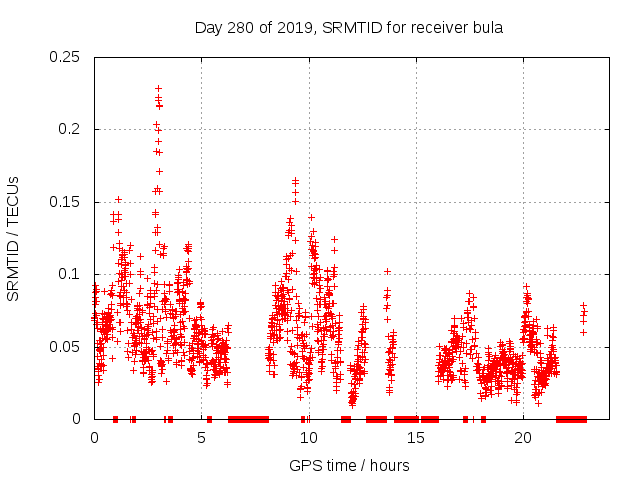 Day 280 of 2019, SRMTID for receiver bula

SRMTID / TECUs

0.25
0.2
0.15
0.1
0.05
0

0
5
10
15
20

GPS time / hours